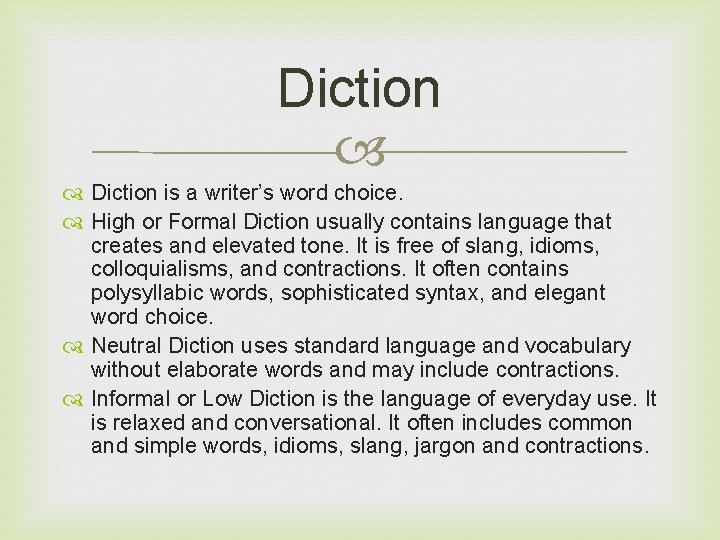 Diction

Diction is a writer's word choice.

High or Formal Diction usually contains language that creates and elevated tone. It is free of slang, idioms, colloquialisms, and contractions. It often contains polysyllabic words, sophisticated syntax, and elegant word choice.

Neutral Diction uses standard language and vocabulary without elaborate words and may include contractions.

Informal or Low Diction is the language of everyday use. It is relaxed and conversational. It often includes common and simple words, idioms, slang, jargon and contractions.